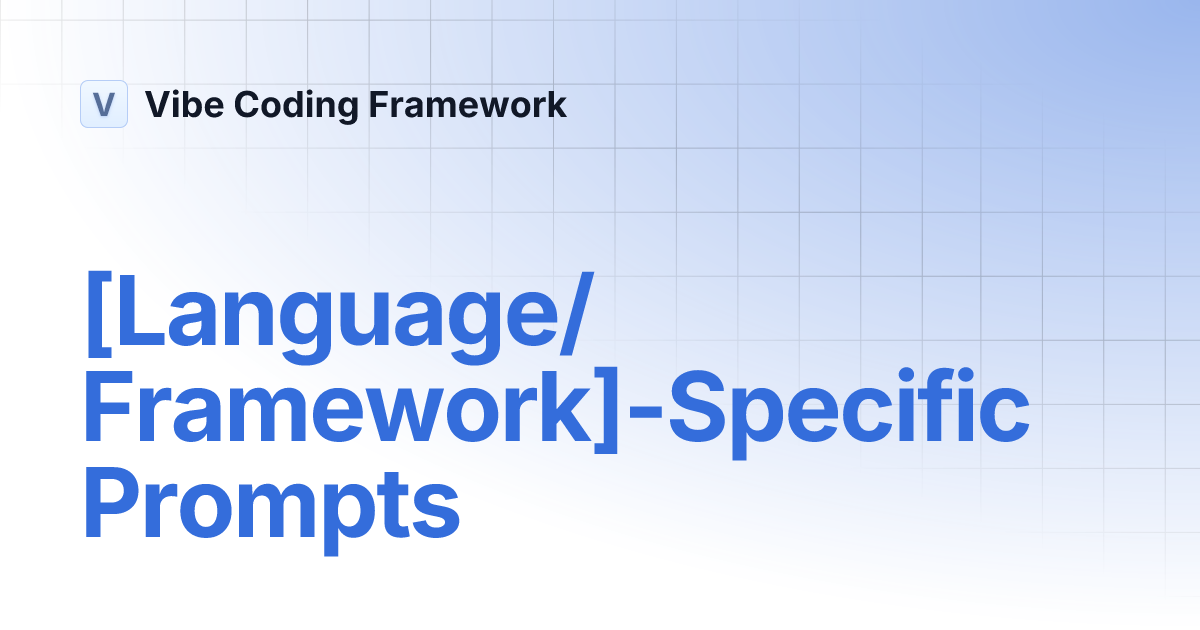 V Vibe Coding Framework

[Language/Framework]-Specific Prompts